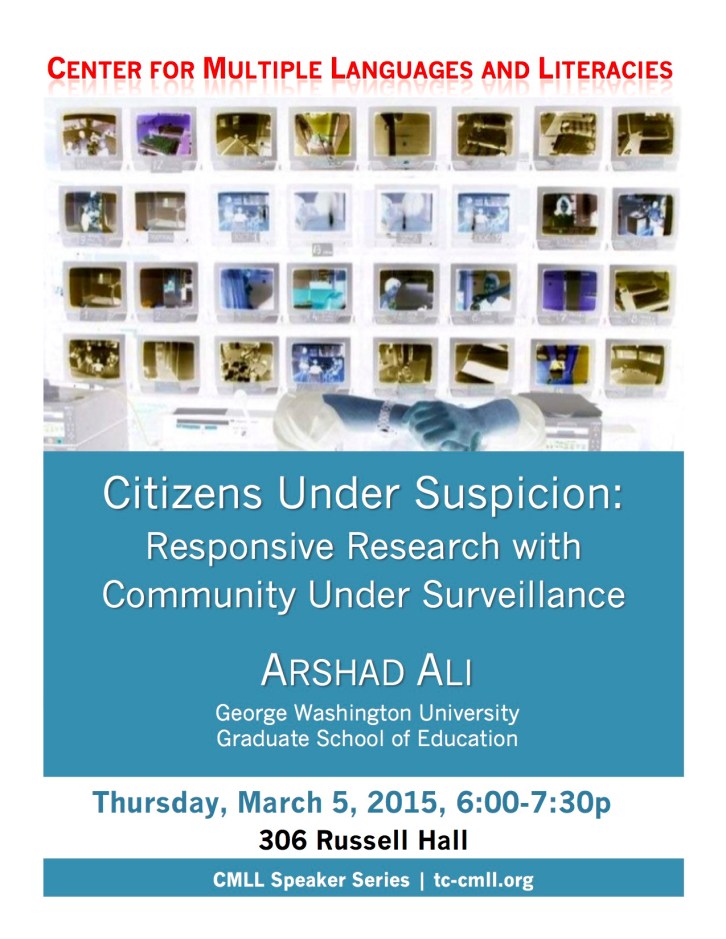 CENTER FOR MULTIPLE LANGUAGES AND LITERACIES

Citizens Under Suspicion: Responsive Research with Community Under Surveillance

ARSHAD ALI

George Washington University
Graduate School of Education

Thursday, March 5, 2015, 6:00-7:30p

306 Russell Hall

CMLL Speaker Series | tc-cmll.org